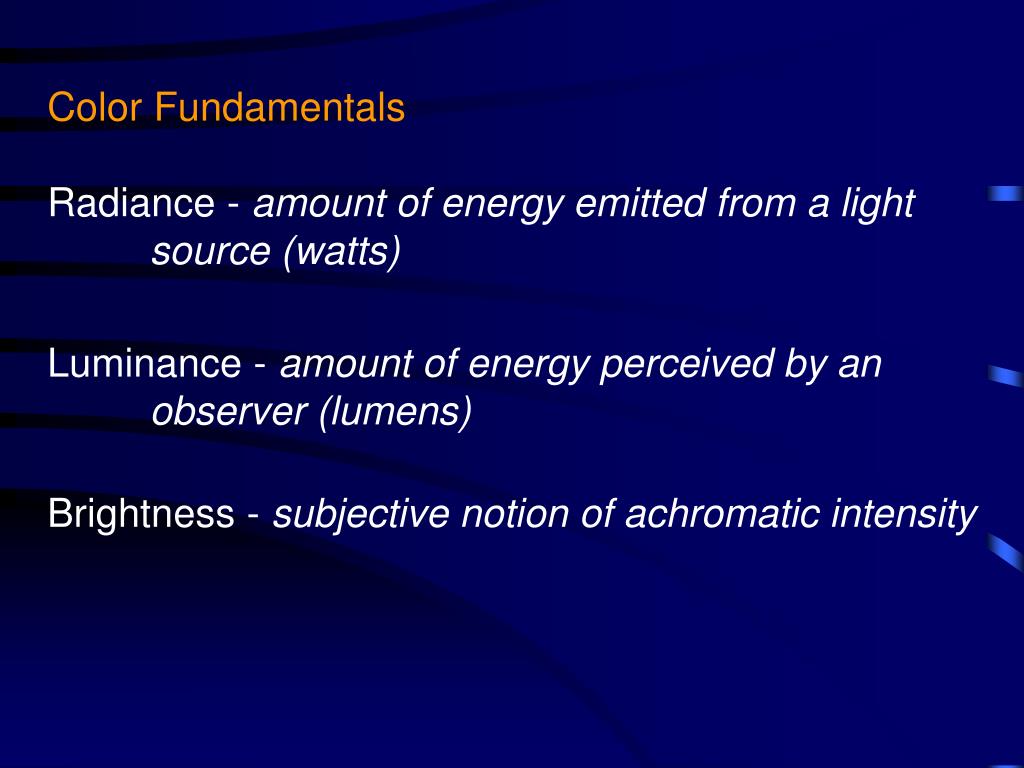 Color Fundamentals

Radiance - amount of energy emitted from a light source (watts)

Luminance - amount of energy perceived by an observer (lumens)

Brightness - subjective notion of achromatic intensity